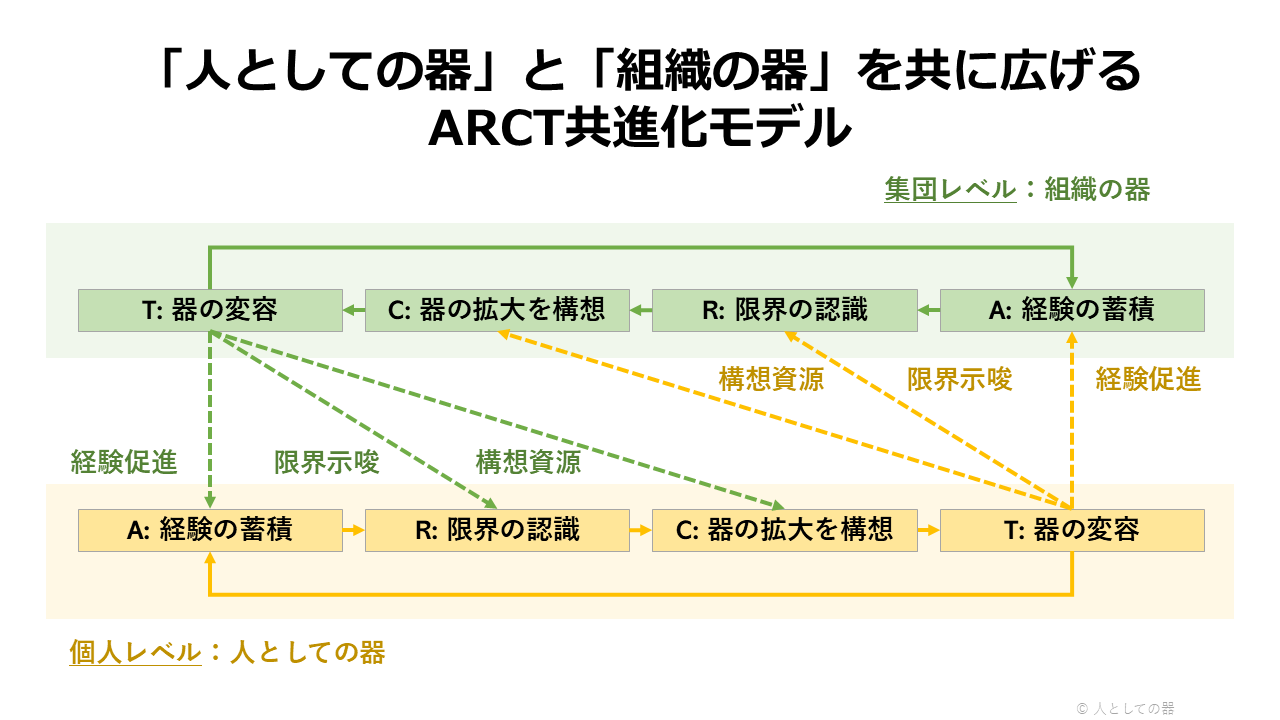 「人としての器」と「組織の器」を共に広げる
ARCT共進化モデル

集団レベル：組織の器

T: 器の変容
C: 器の拡大を構想
R: 限界の認識
A: 経験の蓄積

構想資源
限界示唆
経験促進

経験促進
限界示唆
構想資源

A: 経験の蓄積
R: 限界の認識
C: 器の拡大を構想
T: 器の変容

個人レベル：人としての器

© 人としての器